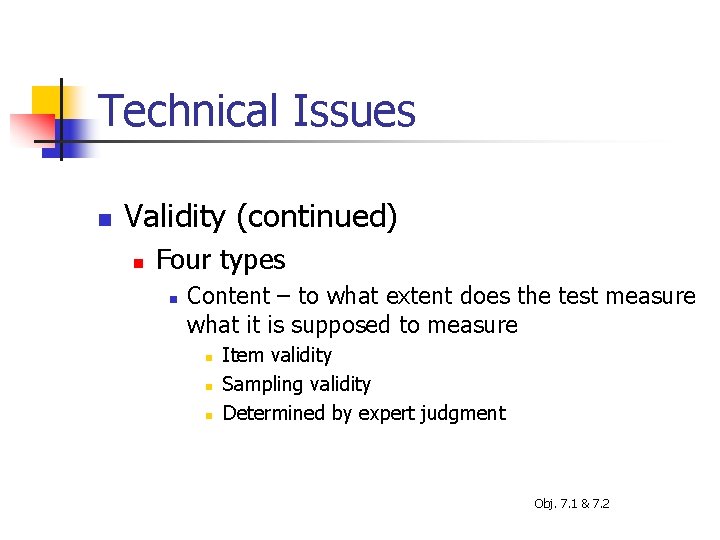 Technical Issues

Validity (continued)

Four types

Content – to what extent does the test measure what it is supposed to measure

Item validity

Sampling validity

Determined by expert judgment

Obj. 7.1 & 7.2